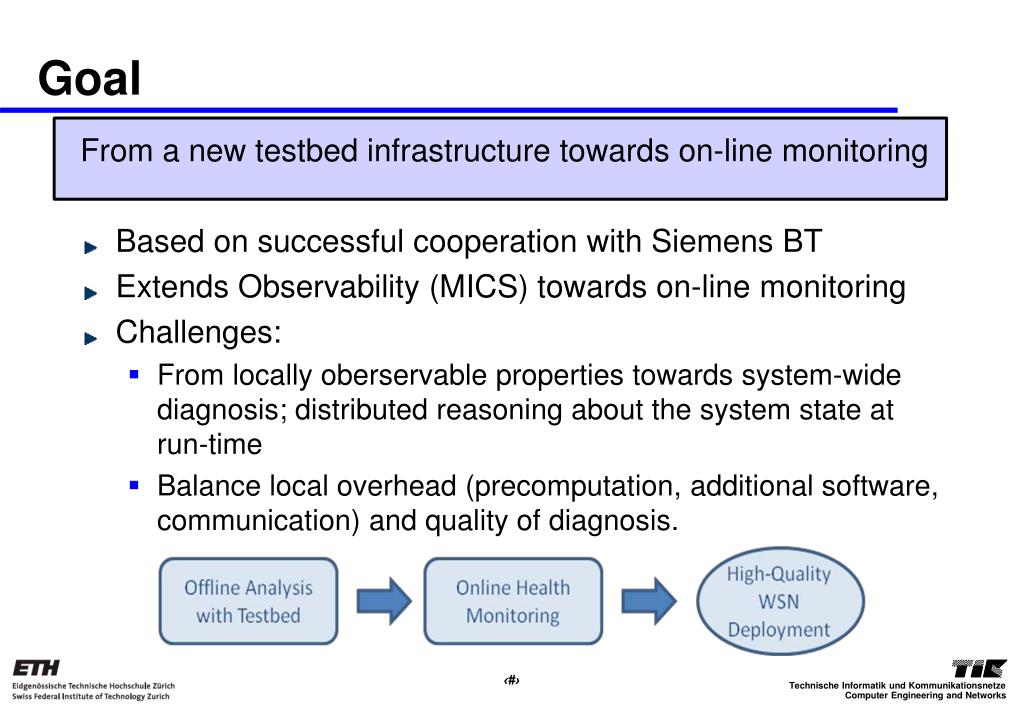 Goal

From a new testbed infrastructure towards on-line monitoring

Based on successful cooperation with Siemens BT

Extends Observability (MICS) towards on-line monitoring

Challenges:

From locally oberservable properties towards system-wide diagnosis; distributed reasoning about the system state at run-time

Balance local overhead (precomputation, additional software, communication) and quality of diagnosis.

Offline Analysis with Testbed

Online Health Monitoring

High-Quality WSN Deployment

ETH
Eidgenössische Technische Hochschule Zürich
Swiss Federal Institute of Technology Zurich

‹#›

TIK
Technische Informatik und Kommunikationsnetze
Computer Engineering and Networks